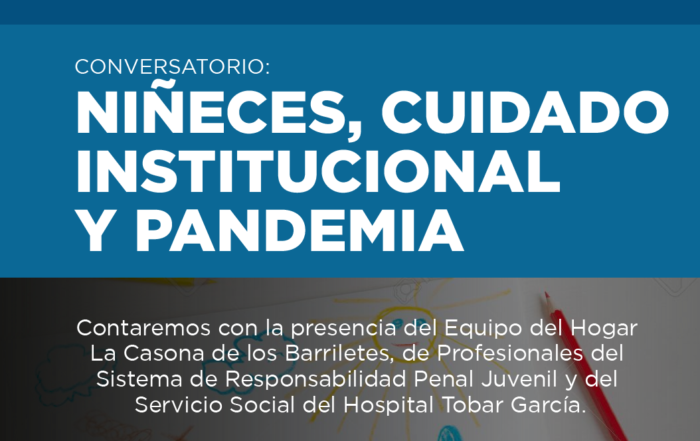 CONVERSATORIO:
NIÑECES, CUIDADO INSTITUCIONAL Y PANDEMIA

Contaremos con la presencia del Equipo del Hogar La Casona de los Barriletes, de Profesionales del Sistema de Responsabilidad Penal Juvenil y del Servicio Social del Hospital Tobar García.